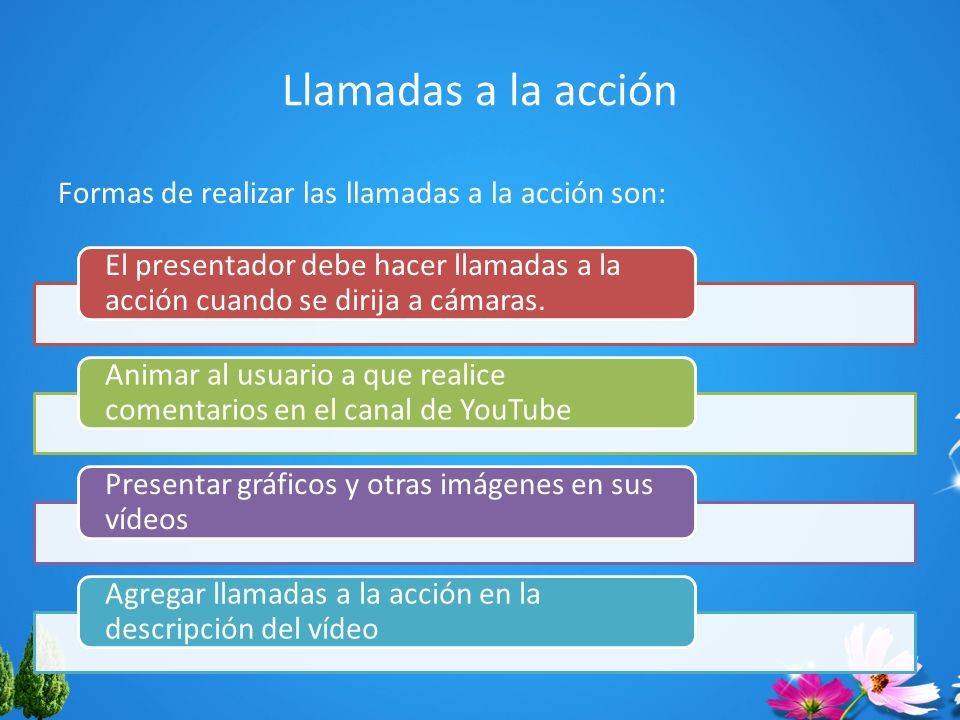 Llamadas a la acción

Formas de realizar las llamadas a la acción son:

El presentador debe hacer llamadas a la acción cuando se dirija a cámaras.

Animar al usuario a que realice comentarios en el canal de YouTube

Presentar gráficos y otras imágenes en sus vídeos

Agregar llamadas a la acción en la descripción del vídeo